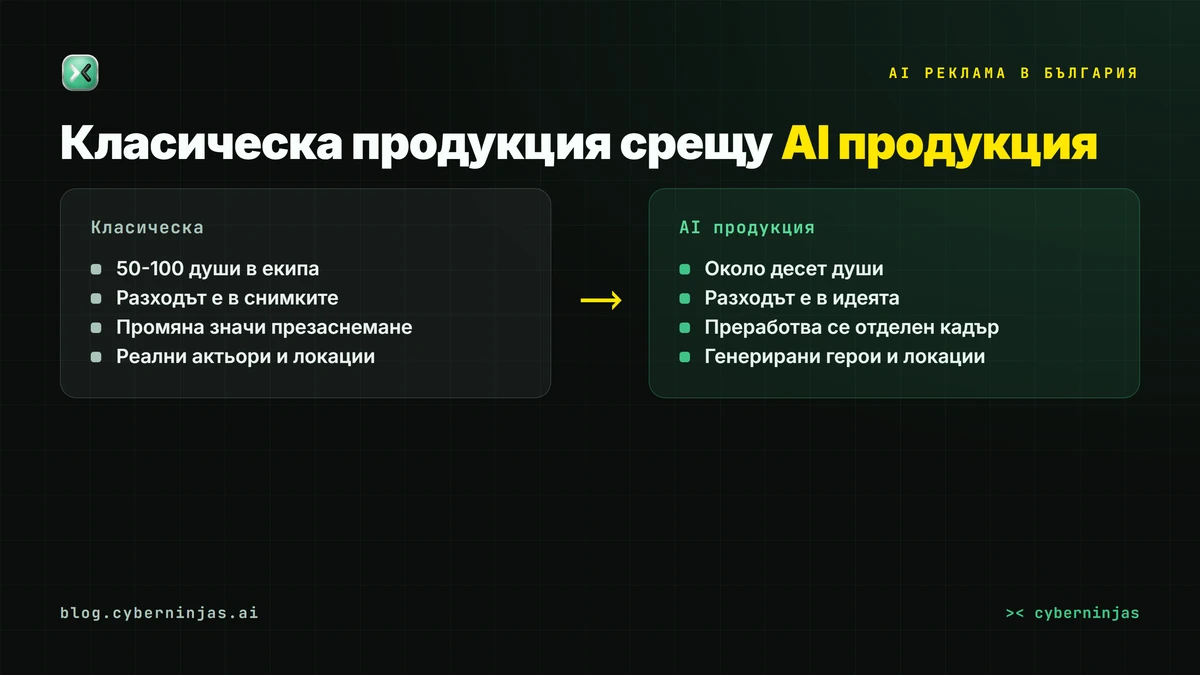 AI РЕКЛАМА В БЪЛГАРИЯ

Класическа продукция срещу AI продукция

Класическа

- 50-100 души в екипа
- Разходът е в снимките
- Промяна значи презаснемане
- Реални актьори и локации

→

AI продукция

- Около десет души
- Разходът е в идеята
- Преработва се отделен кадър
- Генерирани герои и локации

blog.cyberninjas.ai

>< cyberninjas